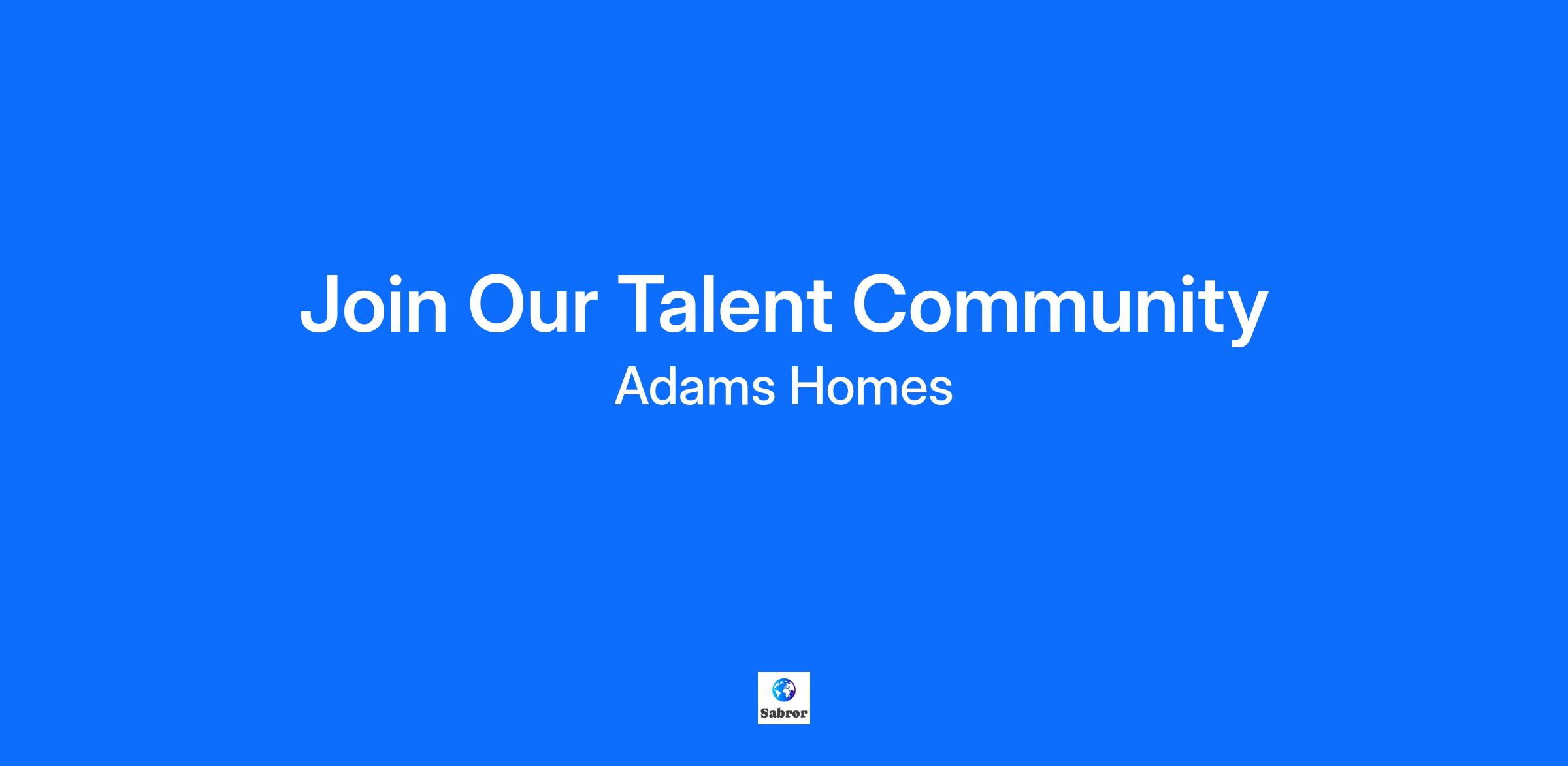 Join Our Talent Community

Adams Homes

Sabror